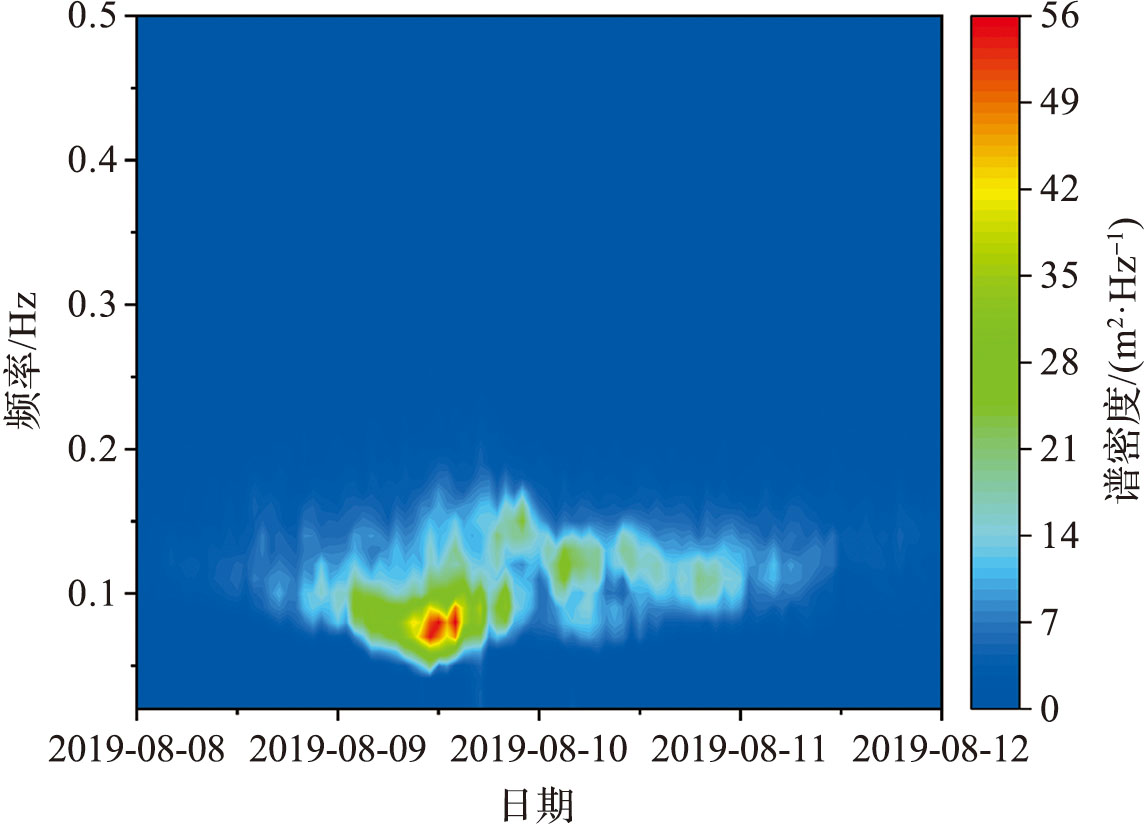 0.5
0.4
0.3
0.2
0.1
频率/Hz
2019-08-08
2019-08-09
2019-08-10
2019-08-11
2019-08-12
日期
56
49
42
35
28
21
14
7
0
谱密度/($m^2 \cdot Hz^{-1}$)